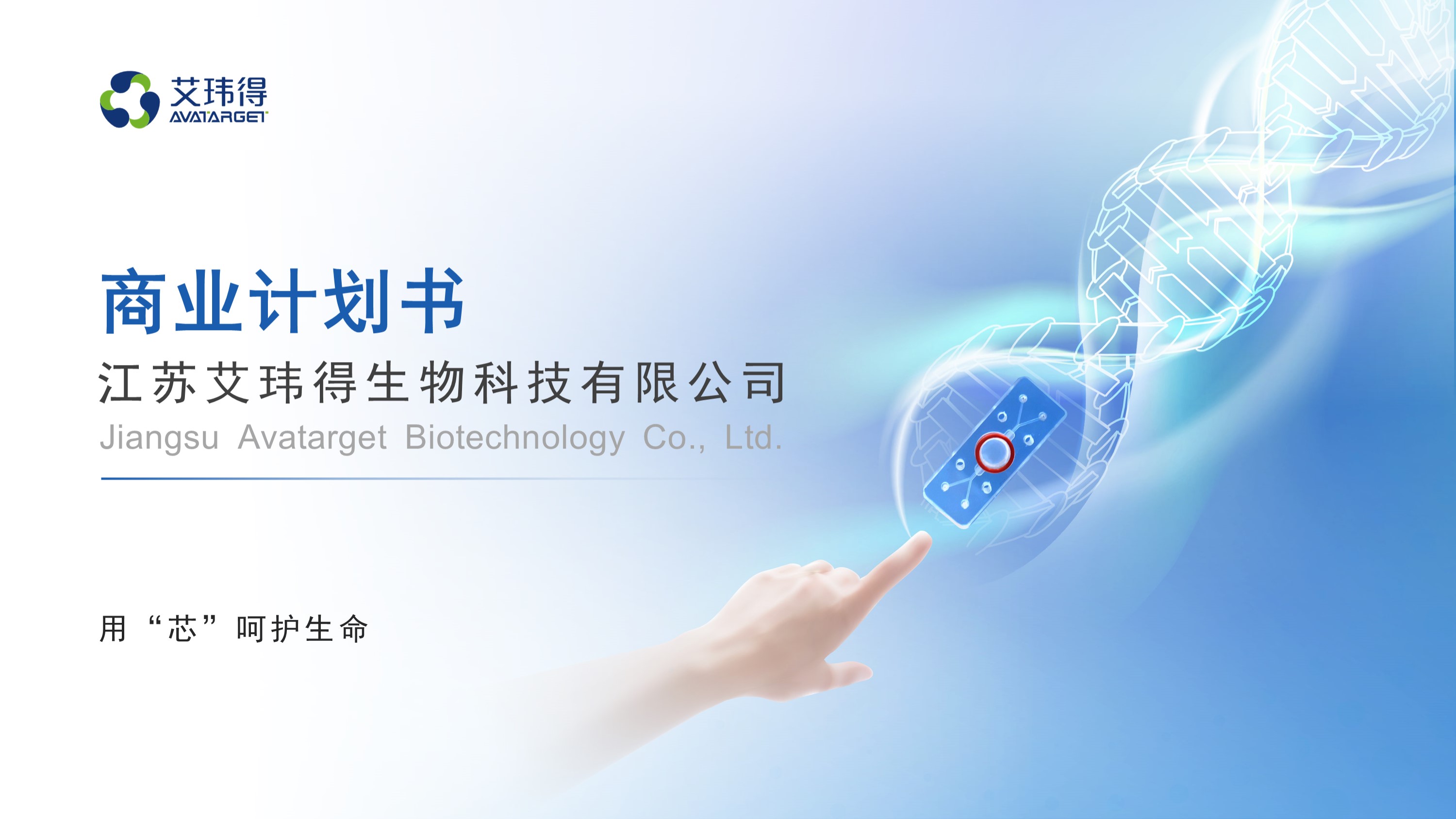 艾玮得
AVATARGET

商业计划书

江苏艾玮得生物科技有限公司
Jiangsu Avatarget Biotechnology Co., Ltd.

用“芯”呵护生命